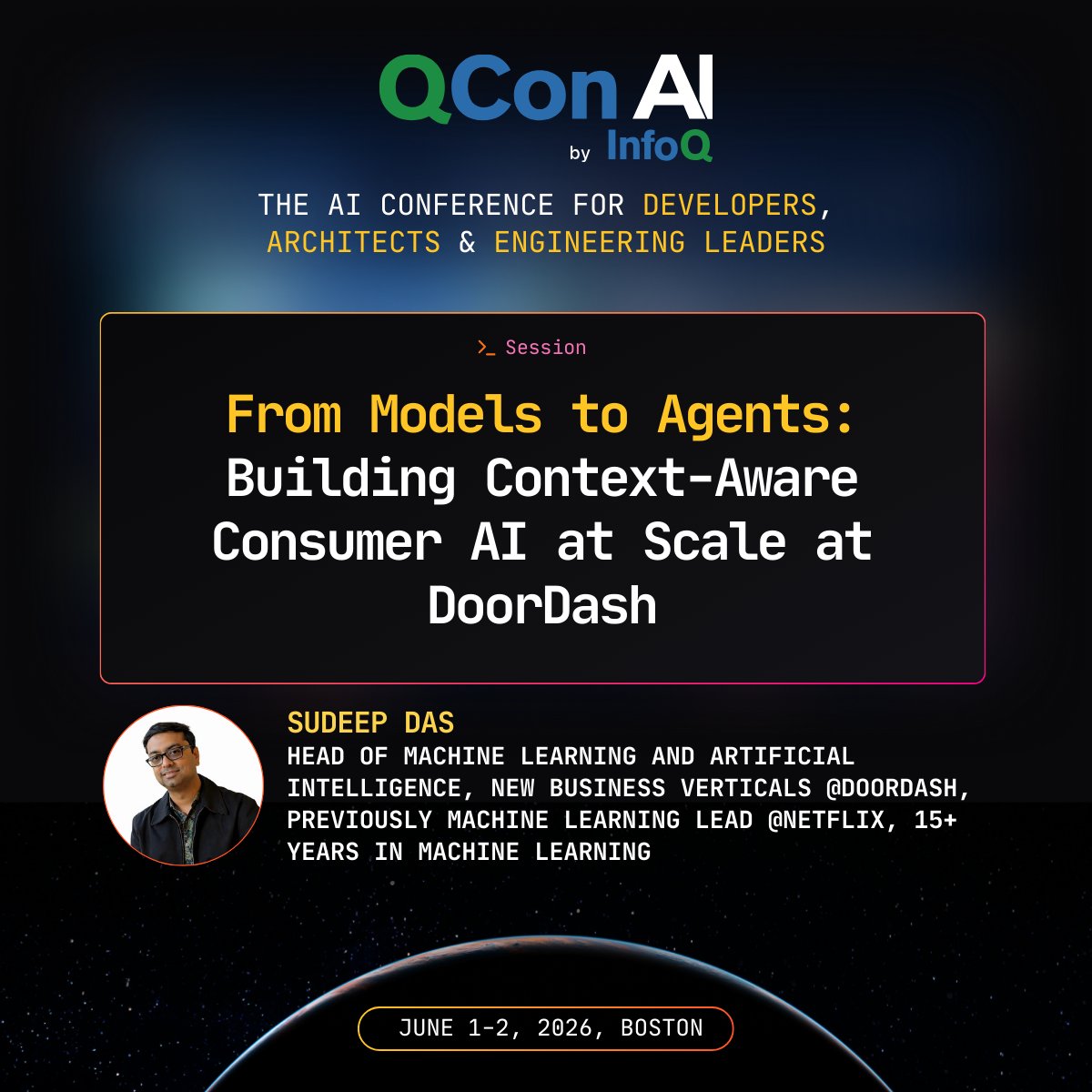 QCon AI
by InfoQ

THE AI CONFERENCE FOR DEVELOPERS, ARCHITECTS & ENGINEERING LEADERS

>_ Session

From Models to Agents: Building Context-Aware Consumer AI at Scale at DoorDash

SUDEEP DAS
HEAD OF MACHINE LEARNING AND ARTIFICIAL INTELLIGENCE, NEW BUSINESS VERTICALS @DOORDASH, PREVIOUSLY MACHINE LEARNING LEAD @NETFLIX, 15+ YEARS IN MACHINE LEARNING

JUNE 1-2, 2026, BOSTON